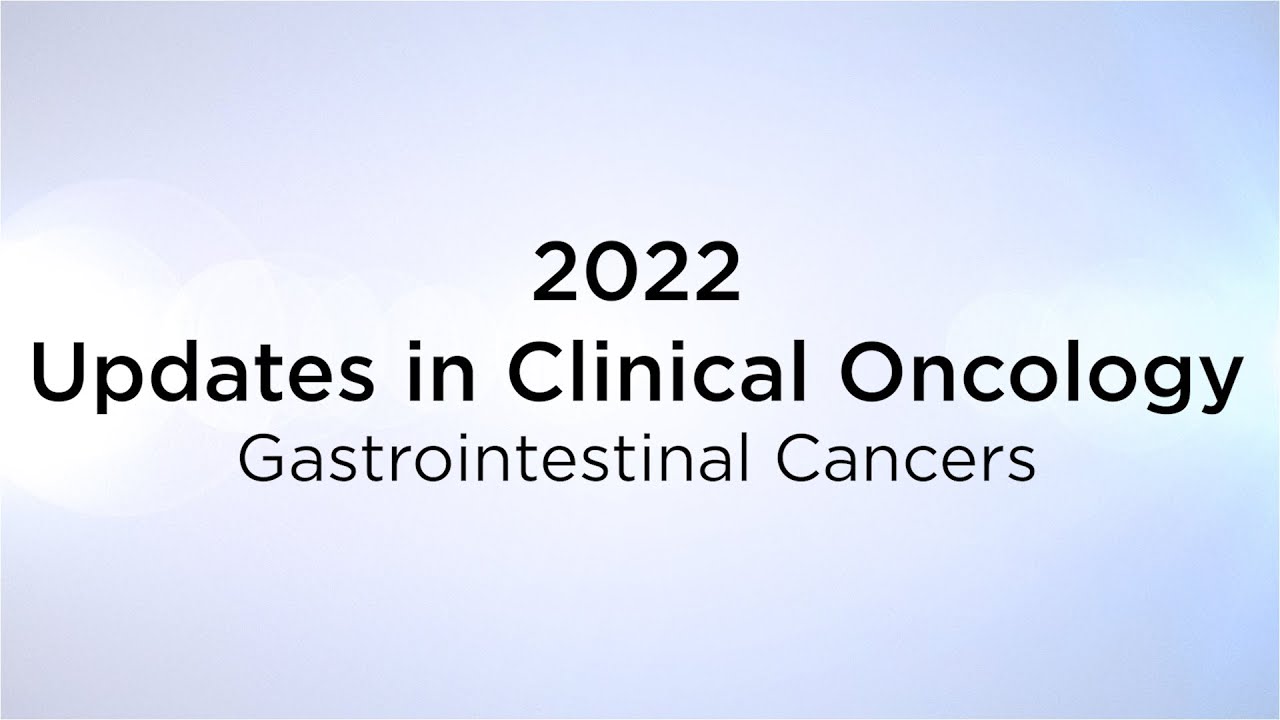 2022
Updates in Clinical Oncology
Gastrointestinal Cancers